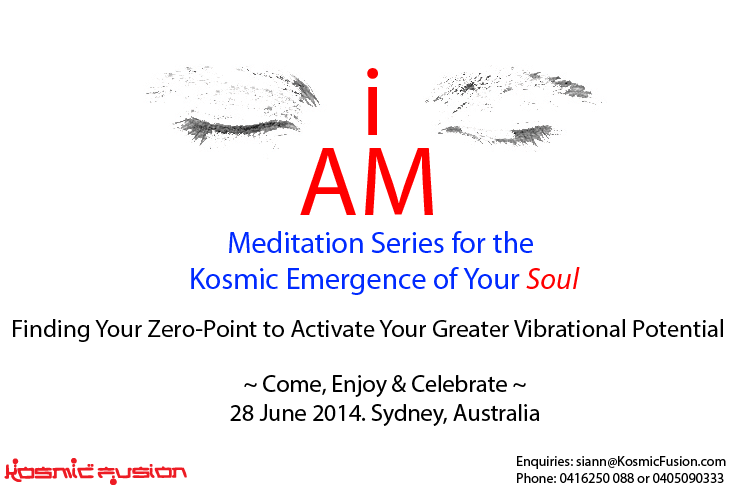 i
AM

Meditation Series for the
Kosmic Emergence of Your Soul

Finding Your Zero-Point to Activate Your Greater Vibrational Potential

~ Come, Enjoy & Celebrate ~
28 June 2014. Sydney, Australia

Kosmic Fusion

Enquiries: siann@KosmicFusion.com
Phone: 0416250 088 or 0405090333